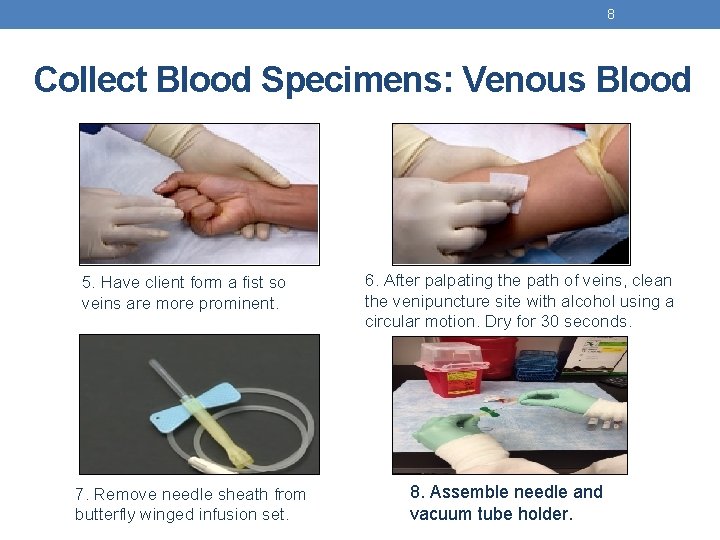 8

Collect Blood Specimens: Venous Blood

5. Have client form a fist so veins are more prominent.

6. After palpating the path of veins, clean the venipuncture site with alcohol using a circular motion. Dry for 30 seconds.

7. Remove needle sheath from butterfly winged infusion set.

8. Assemble needle and vacuum tube holder.